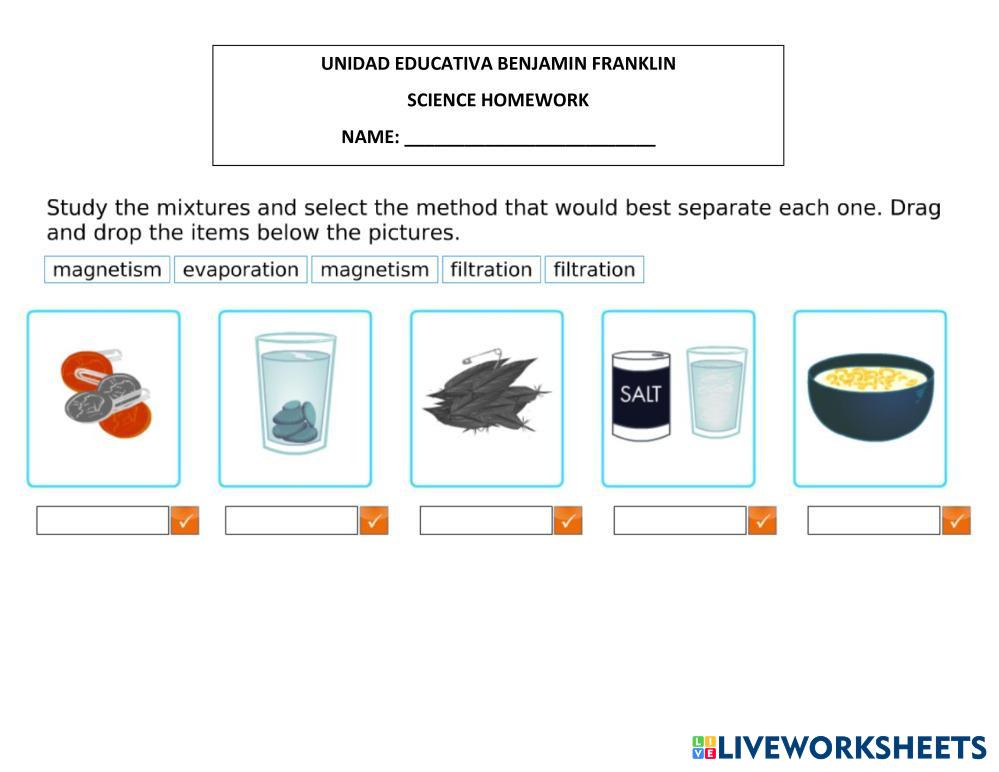 UNIDAD EDUCATIVA BENJAMIN FRANKLIN

SCIENCE HOMEWORK

NAME: ___________________________

Study the mixtures and select the method that would best separate each one. Drag and drop the items below the pictures.

magnetism evaporation magnetism filtration filtration

SALT

LIVEWORKSHEETS